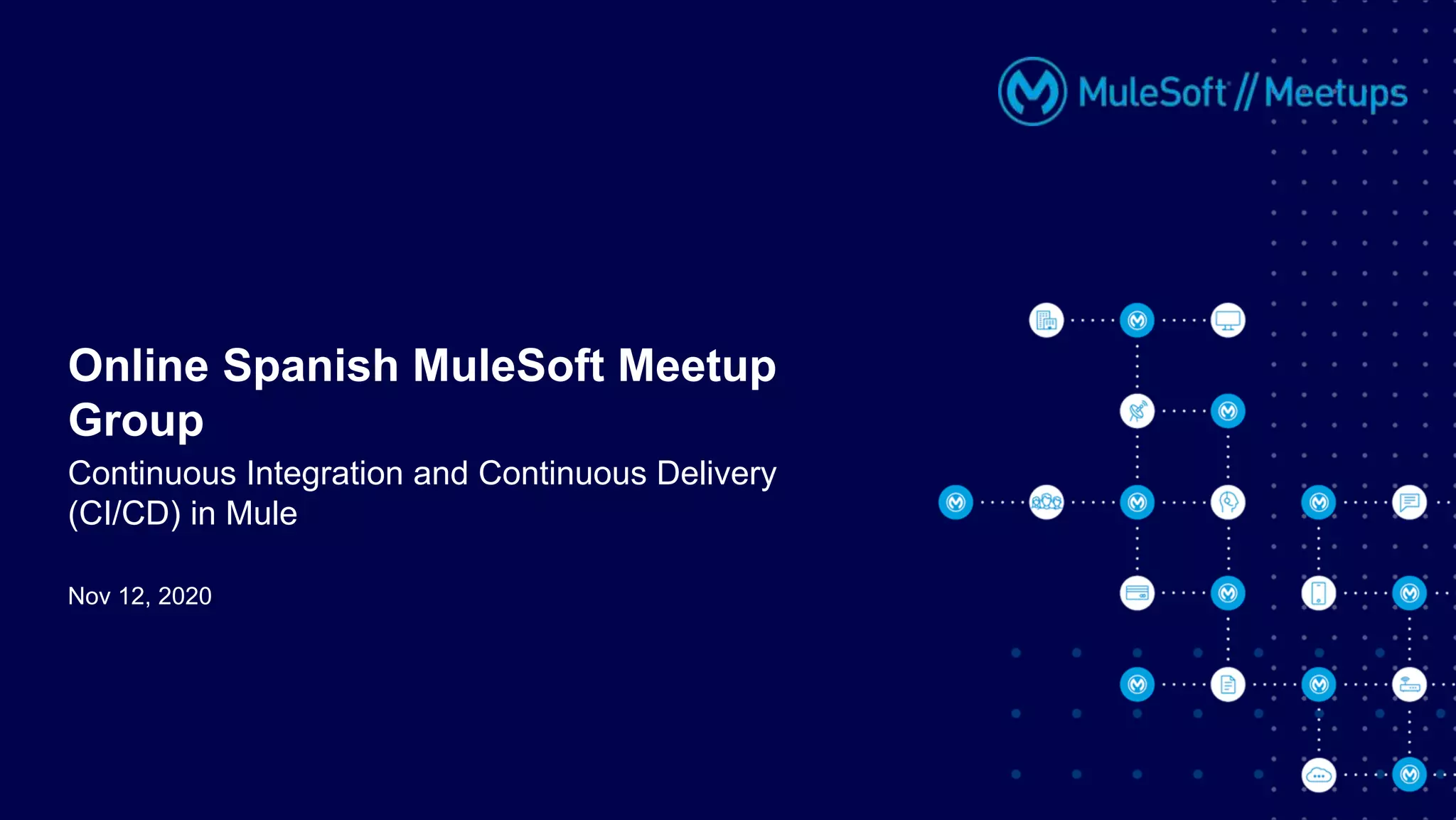 MuleSoft // Meetups

Online Spanish MuleSoft Meetup Group

Continuous Integration and Continuous Delivery (CI/CD) in Mule

Nov 12, 2020